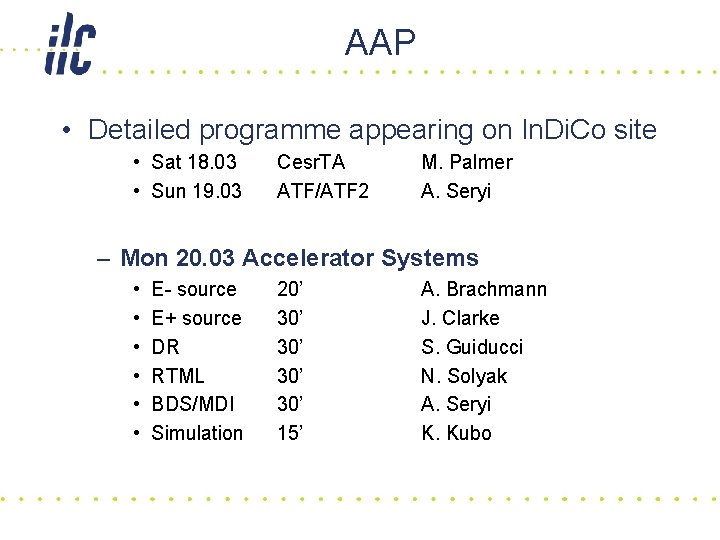 ilc

AAP

• Detailed programme appearing on InDiCo site
• Sat 18.03 CesrTA M. Palmer
• Sun 19.03 ATF/ATF2 A. Seryi

– Mon 20.03 Accelerator Systems
• E- source 20' A. Brachmann
• E+ source 30' J. Clarke
• DR 30' S. Guiducci
• RTML 30' N. Solyak
• BDS/MDI 30' A. Seryi
• Simulation 15' K. Kubo